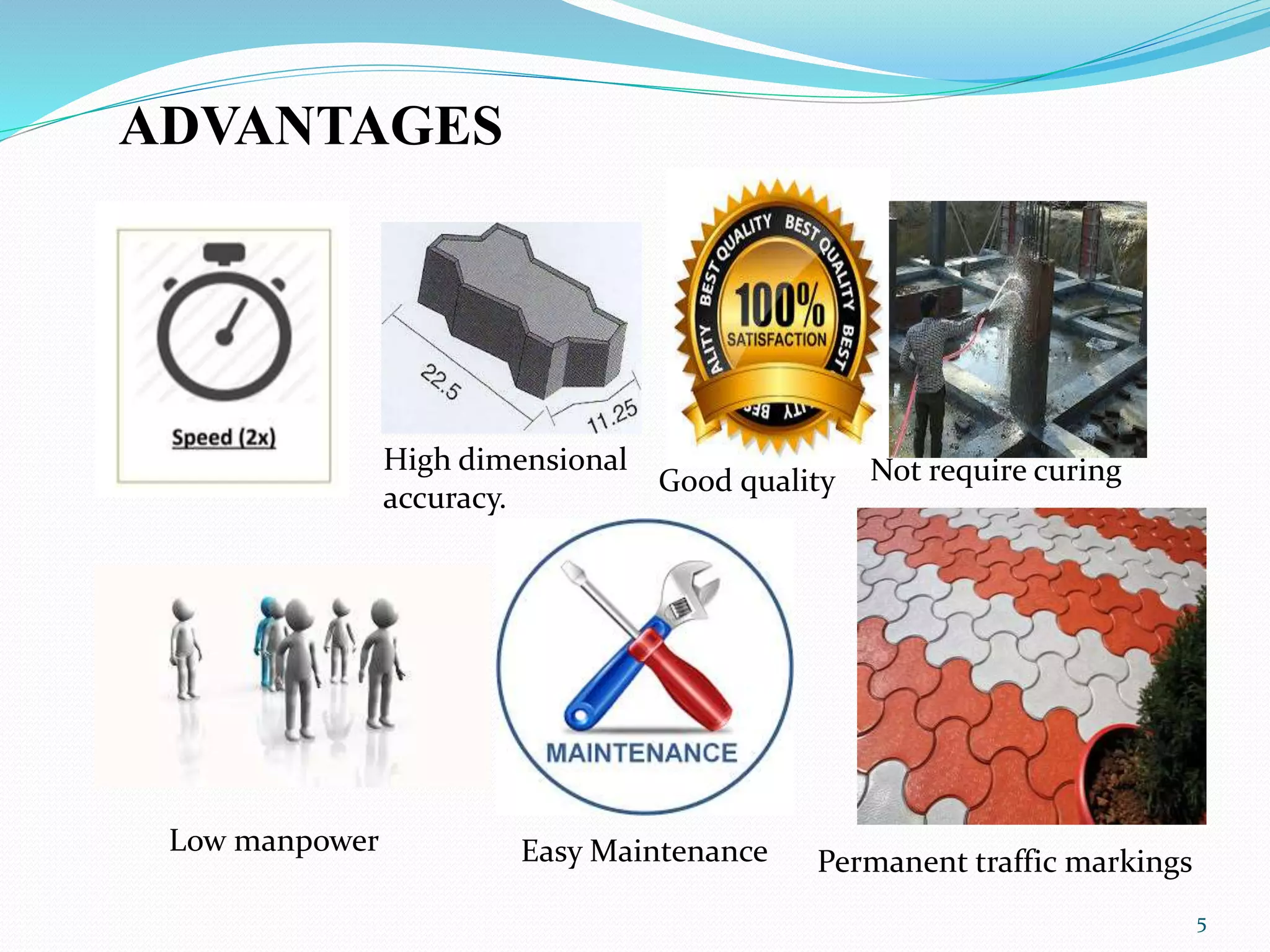 ADVANTAGES

Speed (2x)

22.5

11.25

High dimensional accuracy.

BEST QUALITY BEST QUALITY BEST QUALITY

100%

SATISFACTION

Good quality

Not require curing

Low manpower

MAINTENANCE

Easy Maintenance

Permanent traffic markings

5